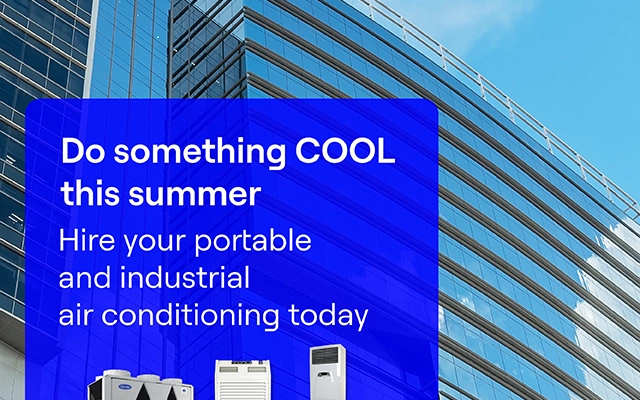 Do something COOL this summer

Hire your portable and industrial air conditioning today